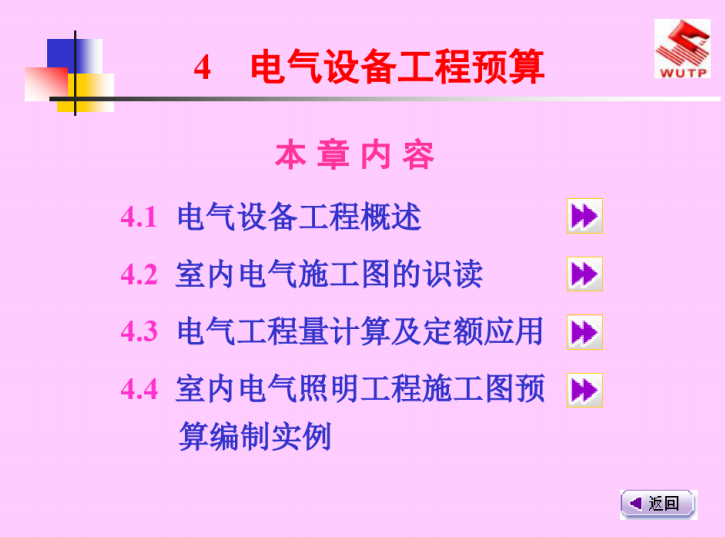 4 电气设备工程预算

WUTP

本 章 内 容

4.1 电气设备工程概述

4.2 室内电气施工图的识读

4.3 电气工程量计算及定额应用

4.4 室内电气照明工程施工图预算编制实例

返回